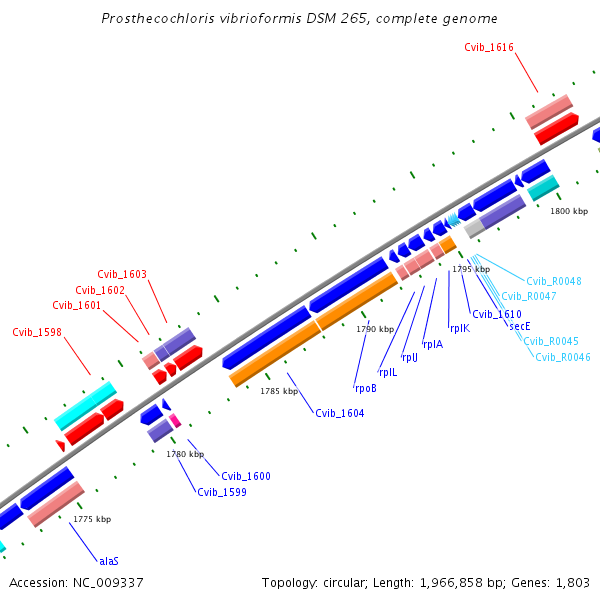 Prosthecochloris vibrioformis DSM 265, complete genome

Cvib_1616

1800 kbp

Cvib_1603
Cvib_1602
Cvib_1601
Cvib_1598

1795 kbp

Cvib_R0048
Cvib_R0047
Cvib_1610
secE
Cvib_R0045
Cvib_R0046
rplK
rplA
rplJ
rplL
rpoB

1790 kbp

1785 kbp

Cvib_1604

1780 kbp

Cvib_1600
Cvib_1599

1775 kbp

alaS

Accession: NC_009337

Topology: circular; Length: 1,966,858 bp; Genes: 1,803